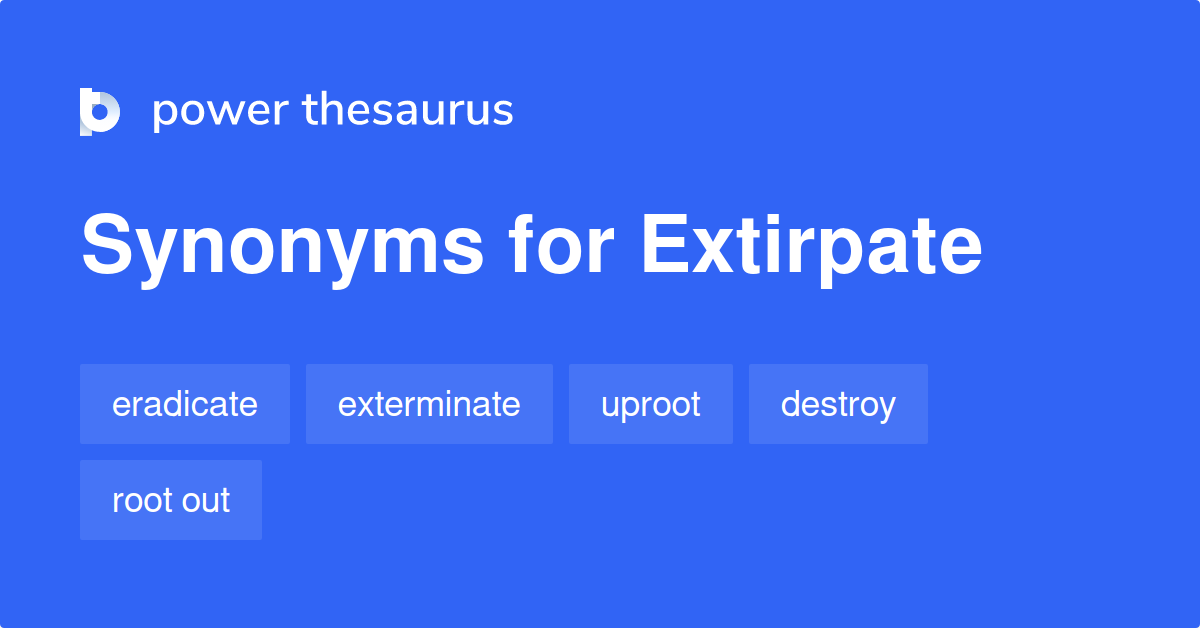 power thesaurus

Synonyms for Extirpate

eradicate
exterminate
uproot
destroy
root out